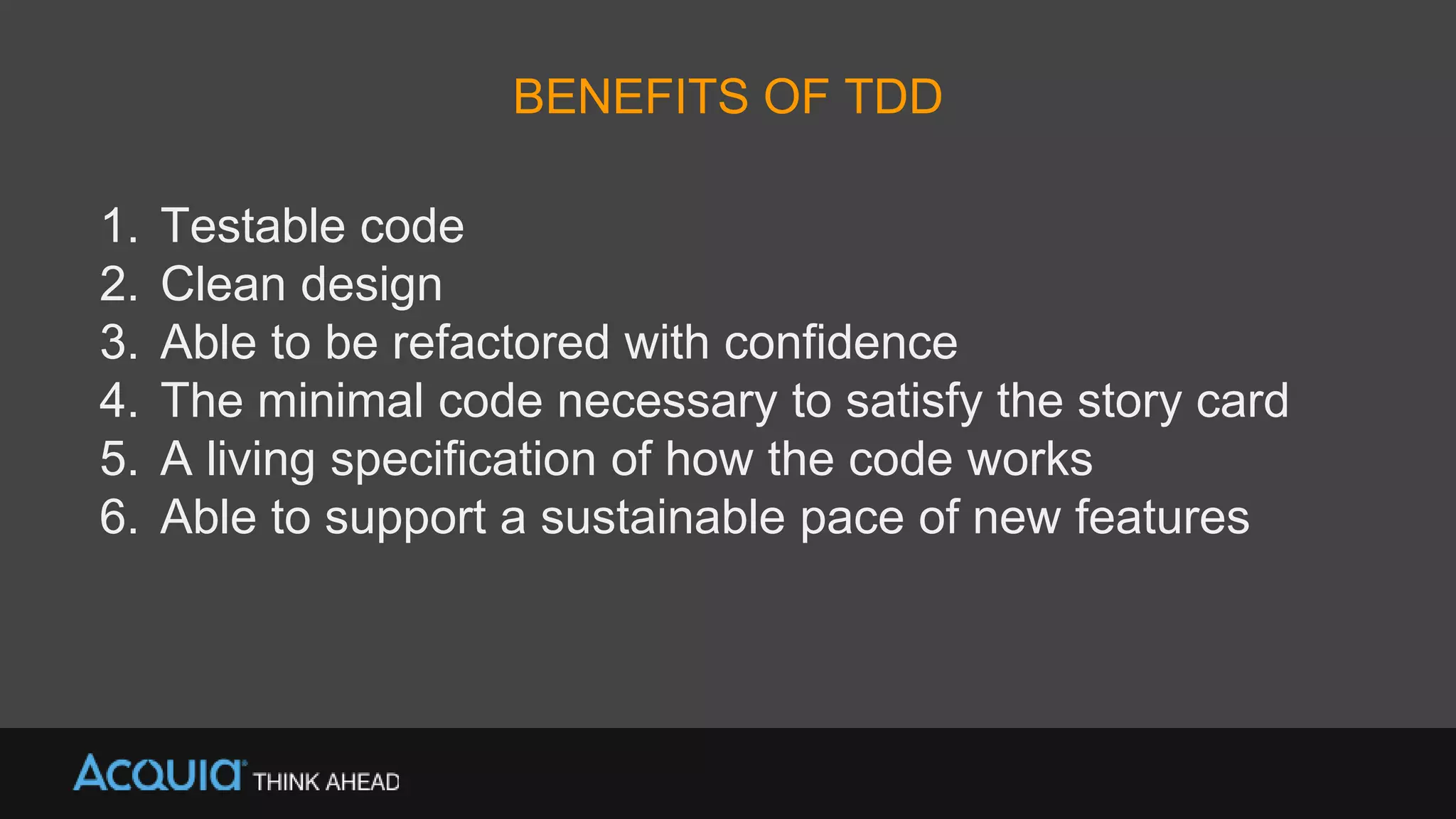 BENEFITS OF TDD

1. Testable code
2. Clean design
3. Able to be refactored with confidence
4. The minimal code necessary to satisfy the story card
5. A living specification of how the code works
6. Able to support a sustainable pace of new features

ACQUIA THINK AHEAD